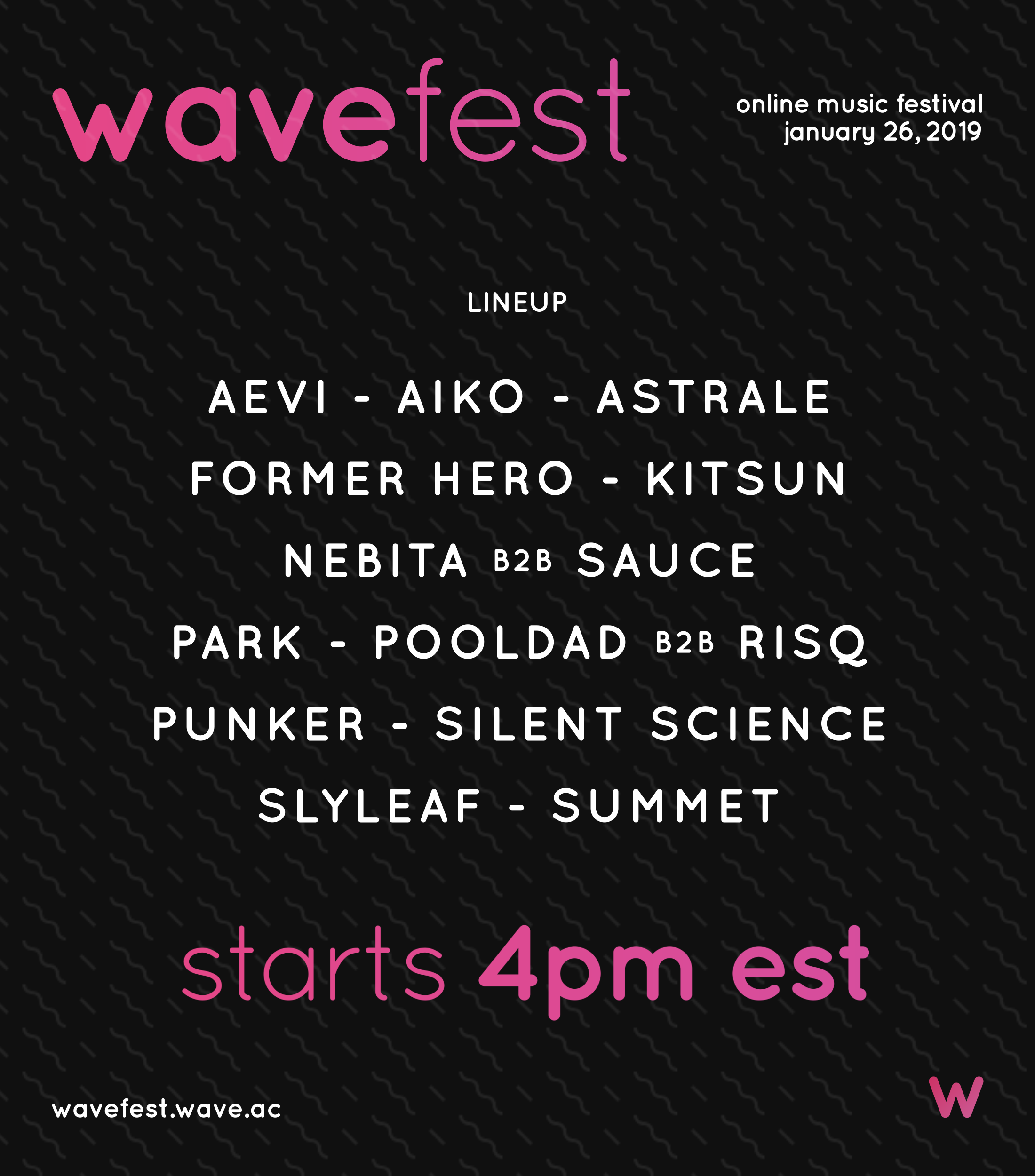 wavefest

online music festival
january 26, 2019

LINEUP

AEVI - AIKO - ASTRALE
FORMER HERO - KITSUN
NEBITA B2B SAUCE
PARK - POOLDAD B2B RISQ
PUNKER - SILENT SCIENCE
SLYLEAF - SUMMET

starts 4pm est

wavefest.wave.ac

w